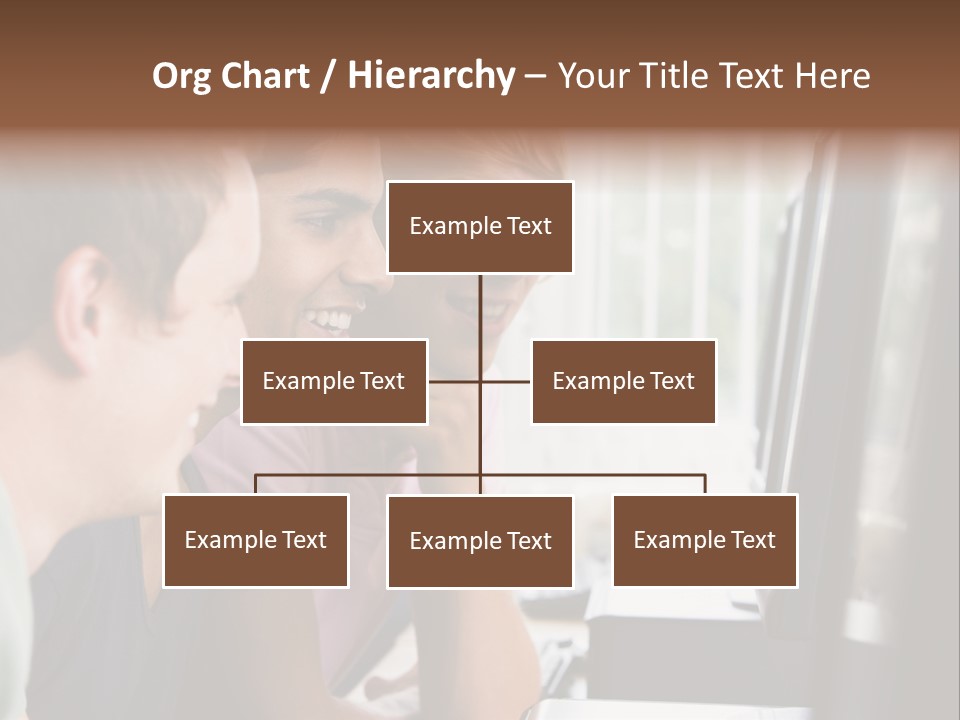 Org Chart / Hierarchy – Your Title Text Here

Example Text

Example Text

Example Text

Example Text

Example Text

Example Text